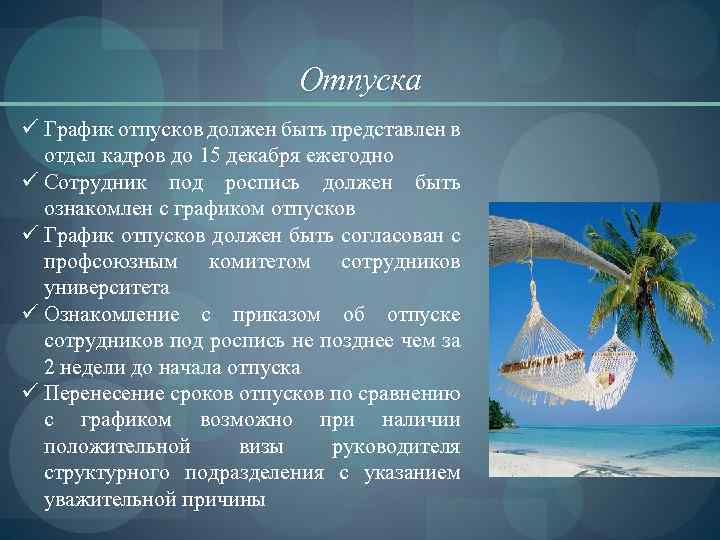 Отпуска

✓ График отпусков должен быть представлен в отдел кадров до 15 декабря ежегодно
✓ Сотрудник под роспись должен быть ознакомлен с графиком отпусков
✓ График отпусков должен быть согласован с профсоюзным комитетом сотрудников университета
✓ Ознакомление с приказом об отпуске сотрудников под роспись не позднее чем за 2 недели до начала отпуска
✓ Перенесение сроков отпусков по сравнению с графиком возможно при наличии положительной визы руководителя структурного подразделения с указанием уважительной причины